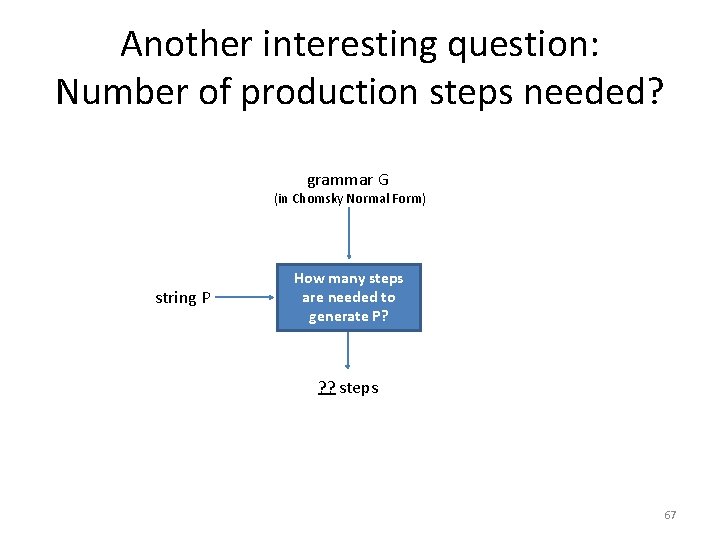 Another interesting question:
Number of production steps needed?

grammar G
(in Chomsky Normal Form)

string P

How many steps are needed to generate P?

?? steps

67